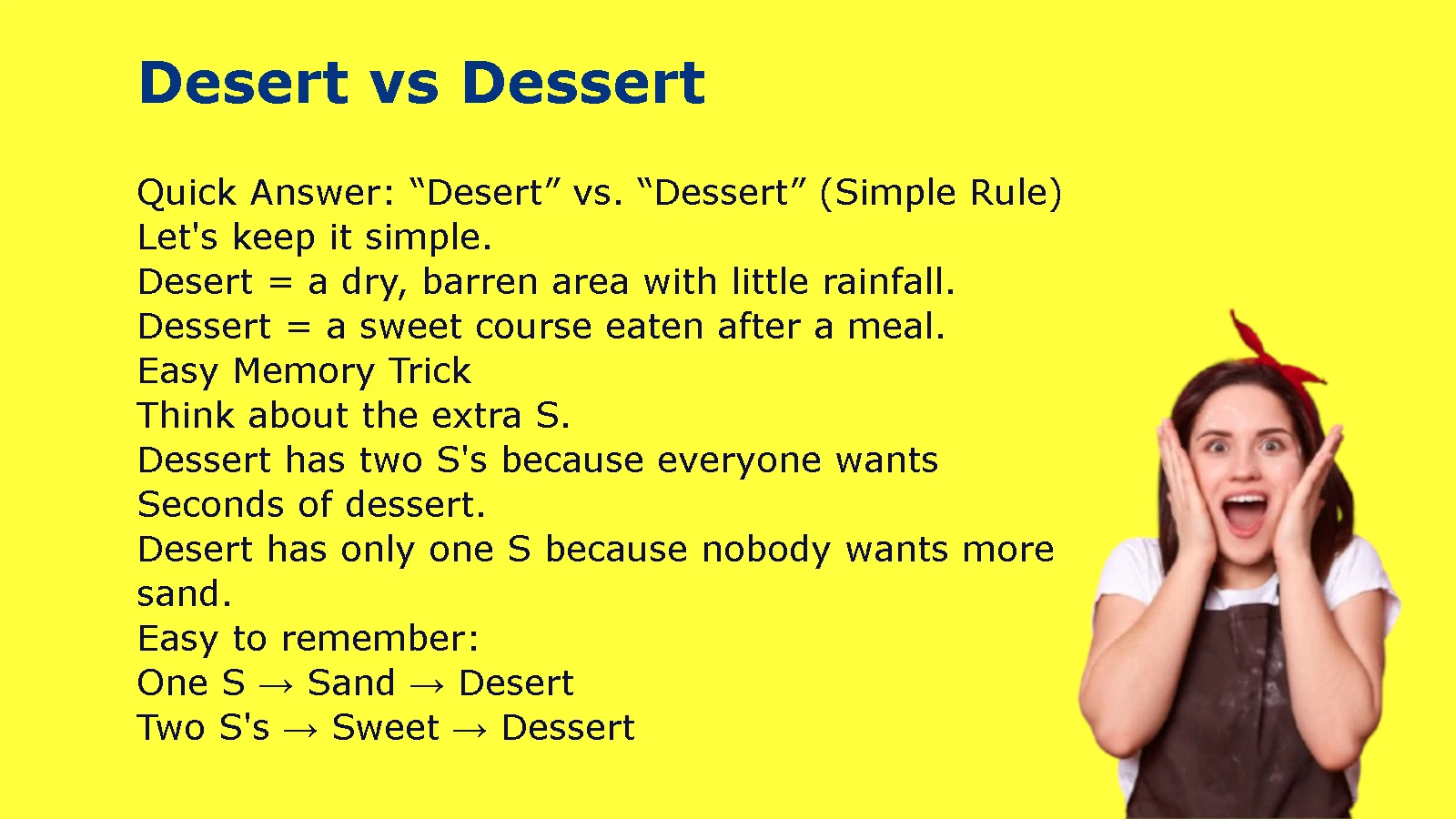 Desert vs Dessert

Quick Answer: “Desert” vs. “Dessert” (Simple Rule)
Let's keep it simple.
Desert = a dry, barren area with little rainfall.
Dessert = a sweet course eaten after a meal.
Easy Memory Trick
Think about the extra S.
Dessert has two S's because everyone wants Seconds of dessert.
Desert has only one S because nobody wants more sand.
Easy to remember:
One S → Sand → Desert
Two S's → Sweet → Dessert